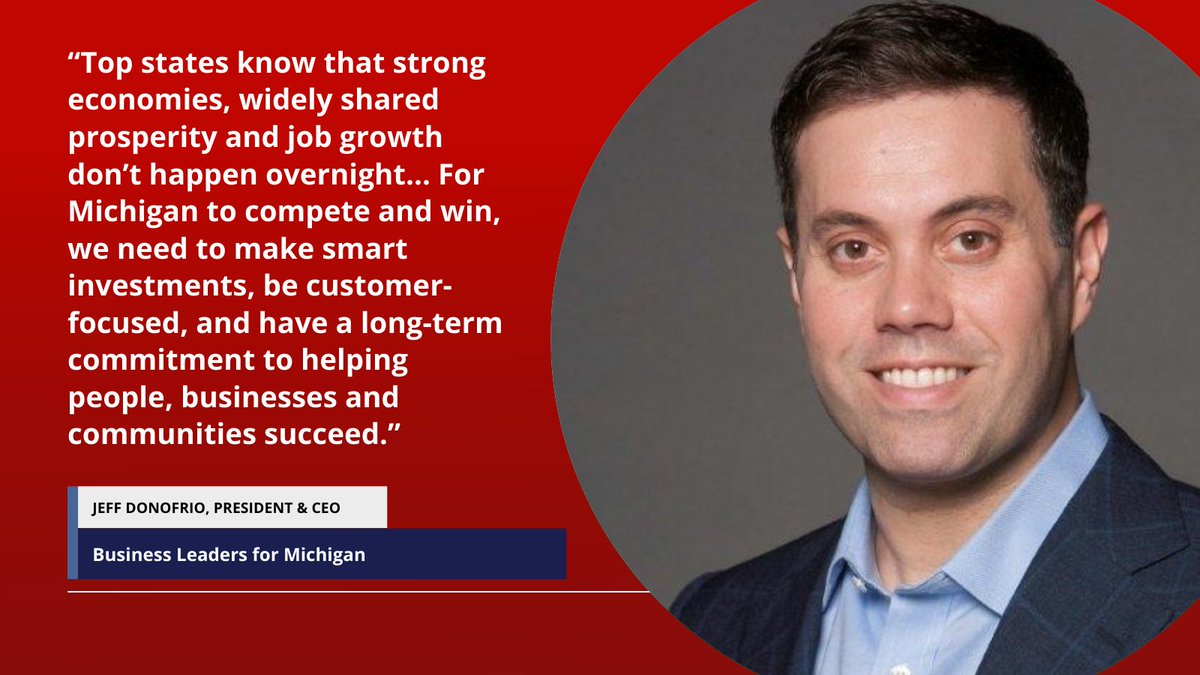 “Top states know that strong economies, widely shared prosperity and job growth don’t happen overnight… For Michigan to compete and win, we need to make smart investments, be customer-focused, and have a long-term commitment to helping people, businesses and communities succeed.”

JEFF DONOFRIO, PRESIDENT & CEO

Business Leaders for Michigan